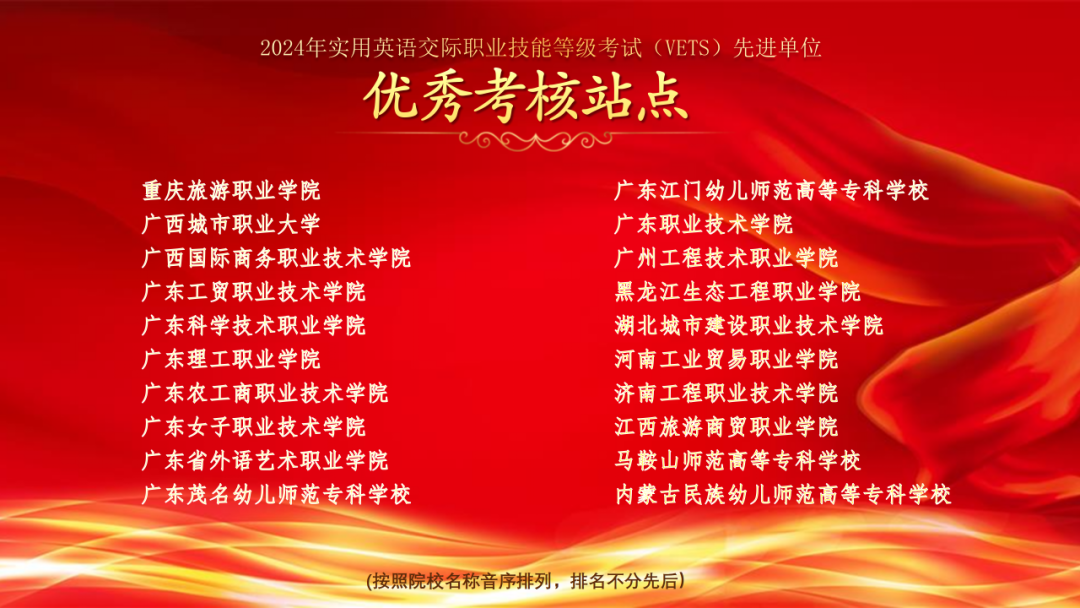 2024年实用英语交际职业技能等级考试（VETS）先进单位

优秀考核站点

重庆旅游职业学院
广西城市职业大学
广西国际商务职业技术学院
广东工贸职业技术学院
广东科学技术职业学院
广东理工职业学院
广东农工商职业技术学院
广东女子职业技术学院
广东省外语艺术职业学院
广东茂名幼儿师范专科学校

广东江门幼儿师范高等专科学校
广东职业技术学院
广州工程技术职业学院
黑龙江生态工程职业学院
湖北城市建设职业技术学院
河南工业贸易职业学院
济南工程职业技术学院
江西旅游商贸职业学院
马鞍山师范高等专科学校
内蒙古民族幼儿师范高等专科学校

（按照院校名称音序排列，排名不分先后）